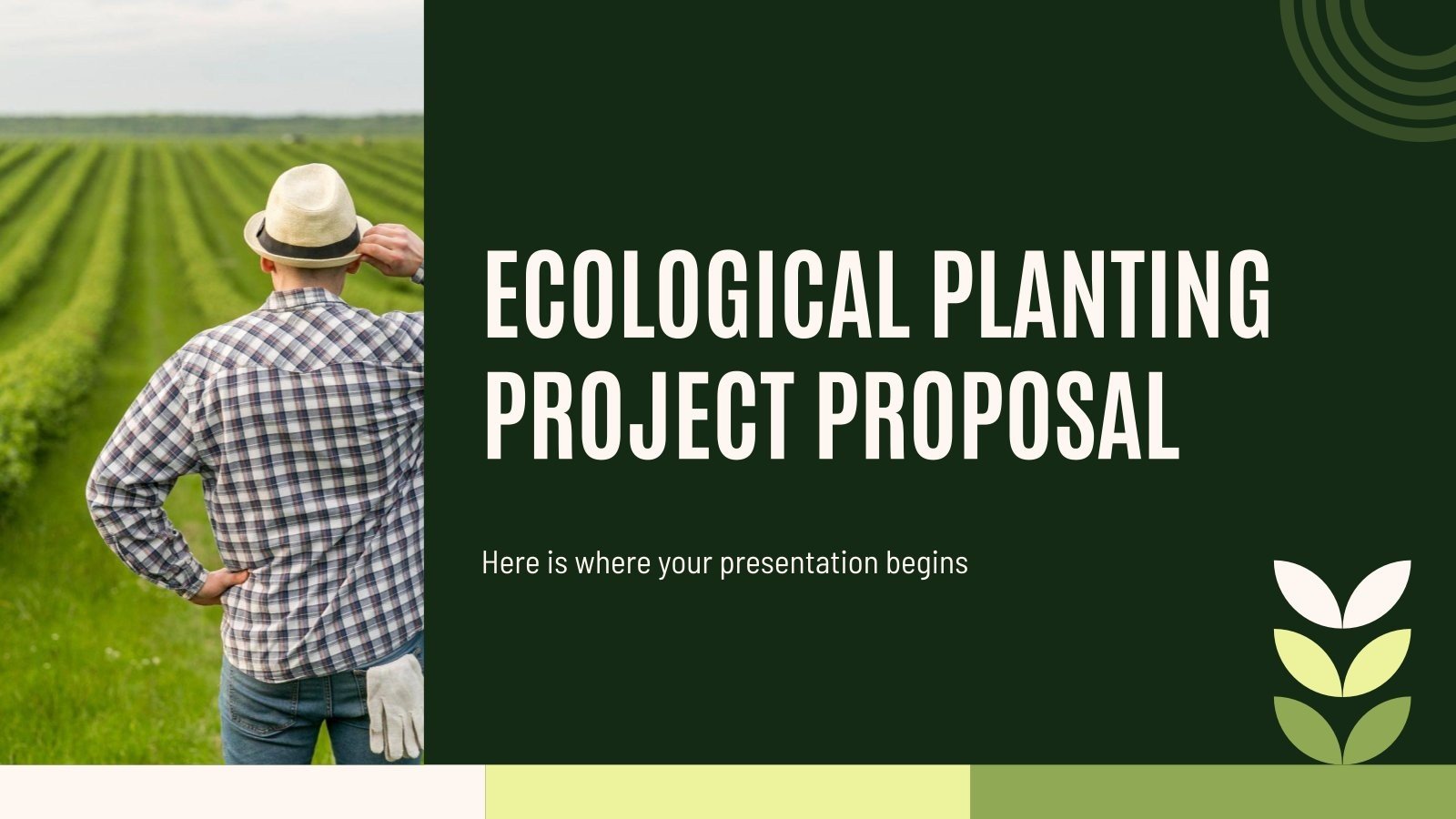 ECOLOGICAL PLANTING PROJECT PROPOSAL

Here is where your presentation begins